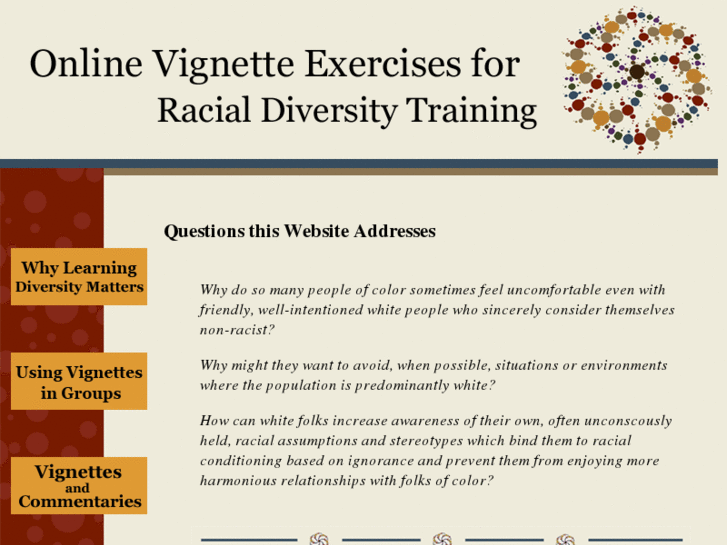 Online Vignette Exercises for
Racial Diversity Training

Why Learning Diversity Matters

Using Vignettes in Groups

Vignettes and Commentaries

Questions this Website Addresses

Why do so many people of color sometimes feel uncomfortable even with friendly, well-intentioned white people who sincerely consider themselves non-racist?

Why might they want to avoid, when possible, situations or environments where the population is predominantly white?

How can white folks increase awareness of their own, often unconscously held, racial assumptions and stereotypes which bind them to racial conditioning based on ignorance and prevent them from enjoying more harmonious relationships with folks of color?